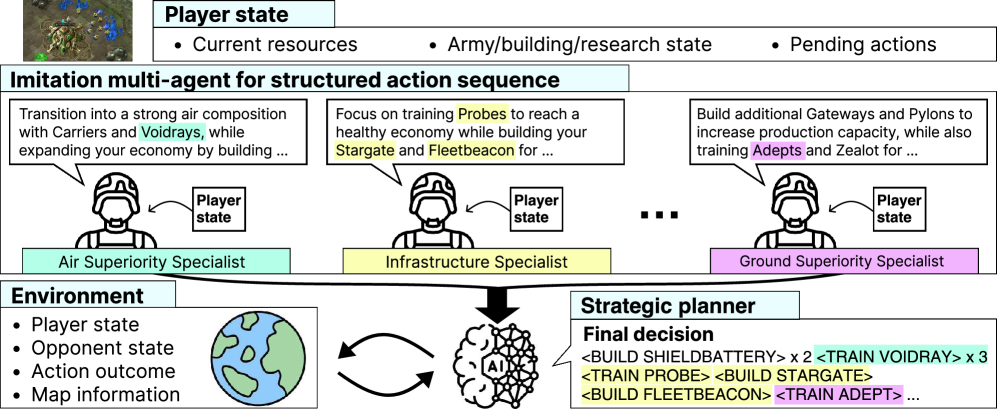 Player state
• Current resources • Army/building/research state • Pending actions

Imitation multi-agent for structured action sequence

Transition into a strong air composition with Carriers and Voidrays, while expanding your economy by building ...

Player state

Air Superiority Specialist

Focus on training Probes to reach a healthy economy while building your Stargate and Fleetbeacon for ...

Player state

Infrastructure Specialist

...

Build additional Gateways and Pylons to increase production capacity, while also training Adepts and Zealot for ...

Player state

Ground Superiority Specialist

Environment
• Player state
• Opponent state
• Action outcome
• Map information

AI

Strategic planner
Final decision
<BUILD SHIELDBATTERY> x 2 <TRAIN VOIDRAY> x 3 <TRAIN PROBE> <BUILD STARGATE> <BUILD FLEETBEACON> <TRAIN ADEPT> ...